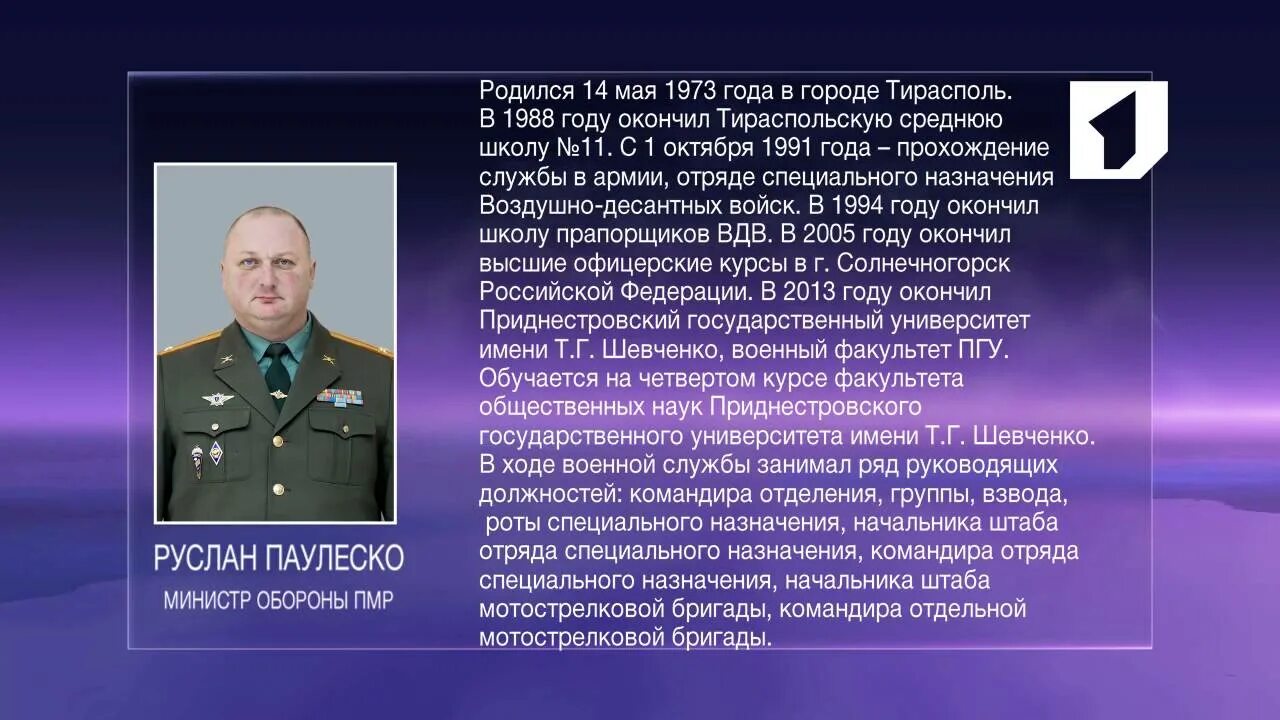 Родился 14 мая 1973 года в городе Тирасполь. В 1988 году окончил Тираспольскую среднюю школу №11. С 1 октября 1991 года – прохождение службы в армии, отряде специального назначения Воздушно-десантных войск. В 1994 году окончил школу прапорщиков ВДВ. В 2005 году окончил высшие офицерские курсы в г. Солнечногорск Российской Федерации. В 2013 году окончил Приднестровский государственный университет имени Т.Г. Шевченко, военный факультет ПГУ. Обучается на четвертом курсе факультета общественных наук Приднестровского государственного университета имени Т.Г. Шевченко. В ходе военной службы занимал ряд руководящих должностей: командира отделения, группы, взвода, роты специального назначения, начальника штаба отряда специального назначения, командира отряда специального назначения, начальника штаба мотострелковой бригады, командира отдельной мотострелковой бригады.

РУСЛАН ПАУЛЕСКО
МИНИСТР ОБОРОНЫ ПМР